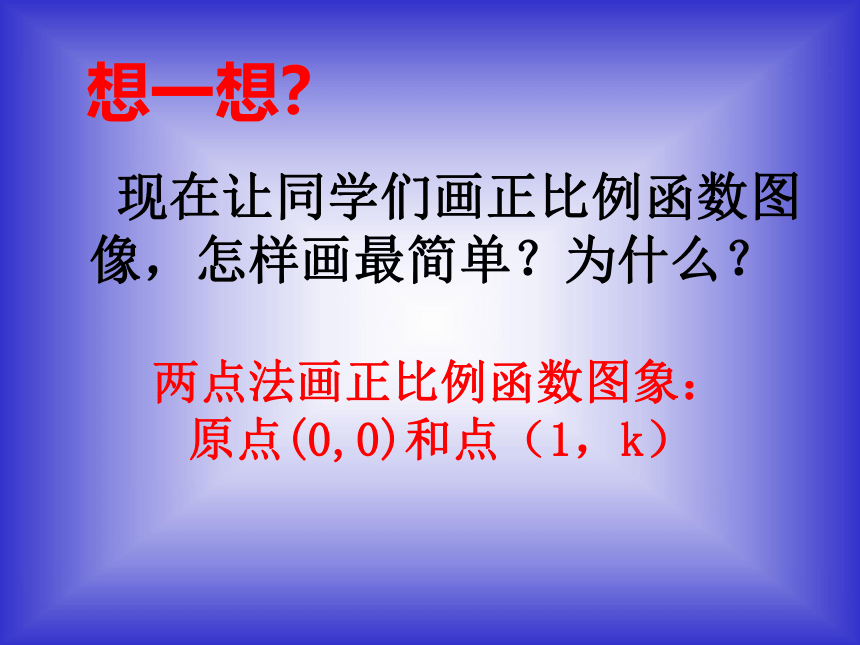 想一想?

现在让同学们画正比例函数图像，怎样画最简单？为什么？

两点法画正比例函数图象：
原点(0,0)和点（1，k）